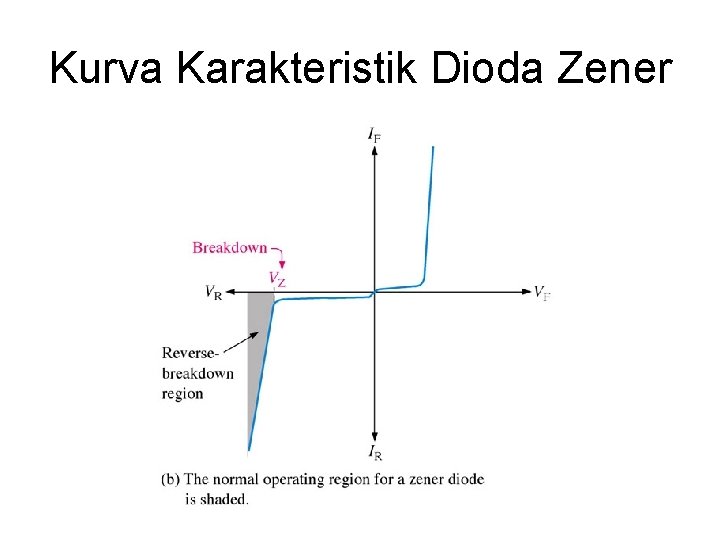 Kurva Karakteristik Dioda Zener

$I_F$

Breakdown

$V_Z$

$V_R$

$V_F$

Reverse-breakdown region

$I_R$

(b) The normal operating region for a zener diode is shaded.